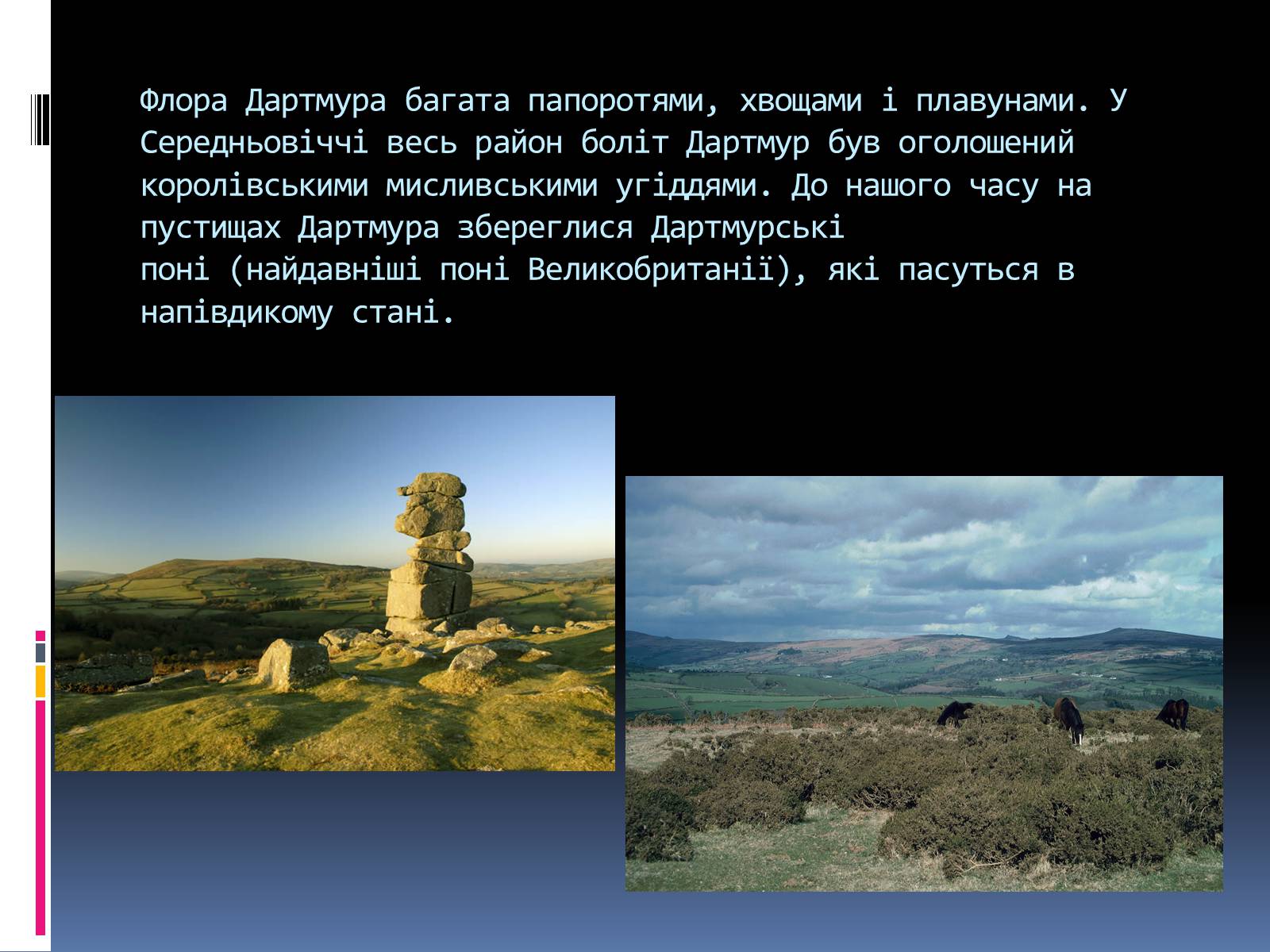 Флора Дартмура багата папоротями, хвощами і плавунами. У Середньовіччі весь район боліт Дартмур був оголошений королівськими мисливськими угіддями. До нашого часу на пустищах Дартмура збереглися Дартмурські поні (найдавніші поні Великобританії), які пасуться в напівдикому стані.